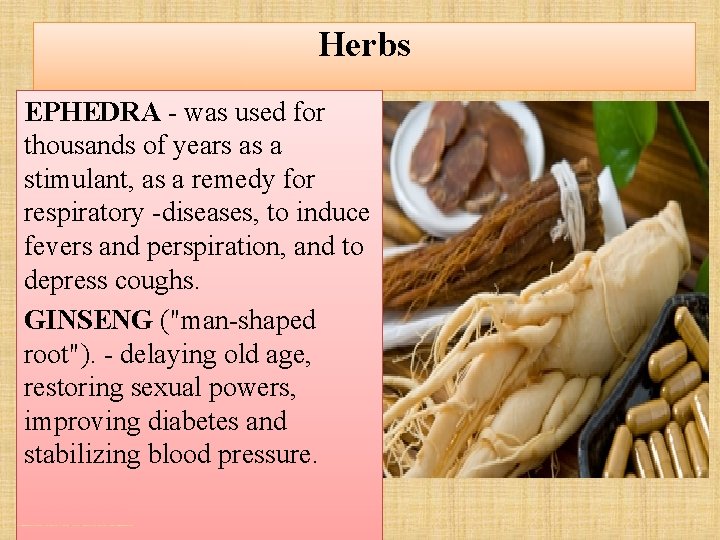 Herbs

EPHEDRA - was used for thousands of years as a stimulant, as a remedy for respiratory -diseases, to induce fevers and perspiration, and to depress coughs.

GINSENG ("man-shaped root"). - delaying old age, restoring sexual powers, improving diabetes and stabilizing blood pressure.